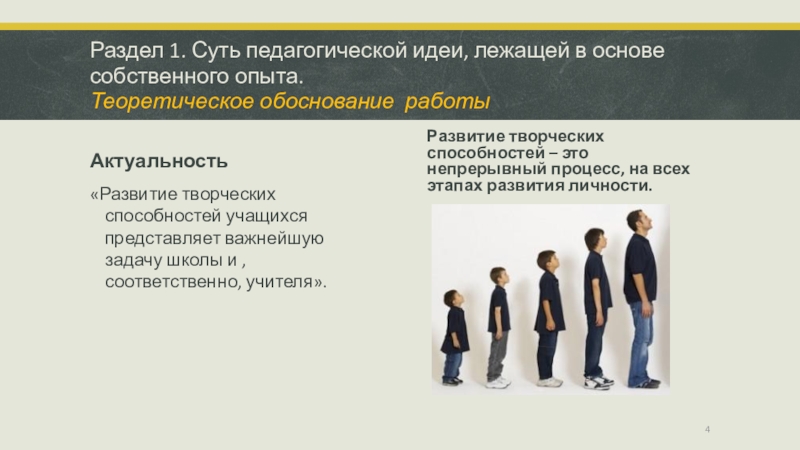 Раздел 1. Суть педагогической идеи, лежащей в основе собственного опыта.
Теоретическое обоснование работы

Актуальность

«Развитие творческих способностей учащихся представляет важнейшую задачу школы и , соответственно, учителя».

Развитие творческих способностей – это непрерывный процесс, на всех этапах развития личности.

4